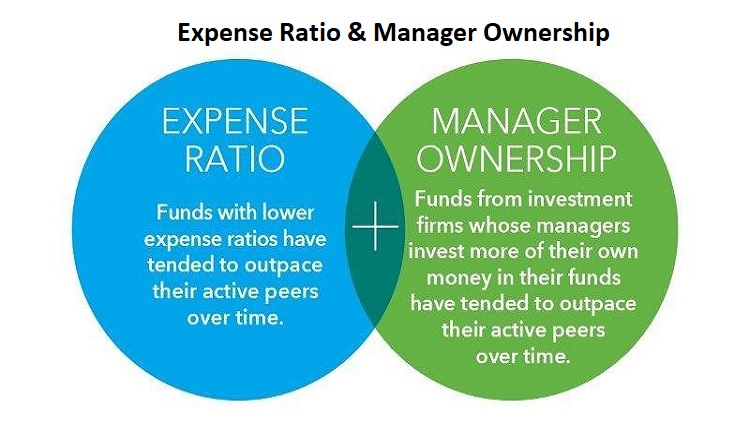 Expense Ratio & Manager Ownership

EXPENSE RATIO

Funds with lower expense ratios have tended to outpace their active peers over time.

+

MANAGER OWNERSHIP

Funds from investment firms whose managers invest more of their own money in their funds have tended to outpace their active peers over time.